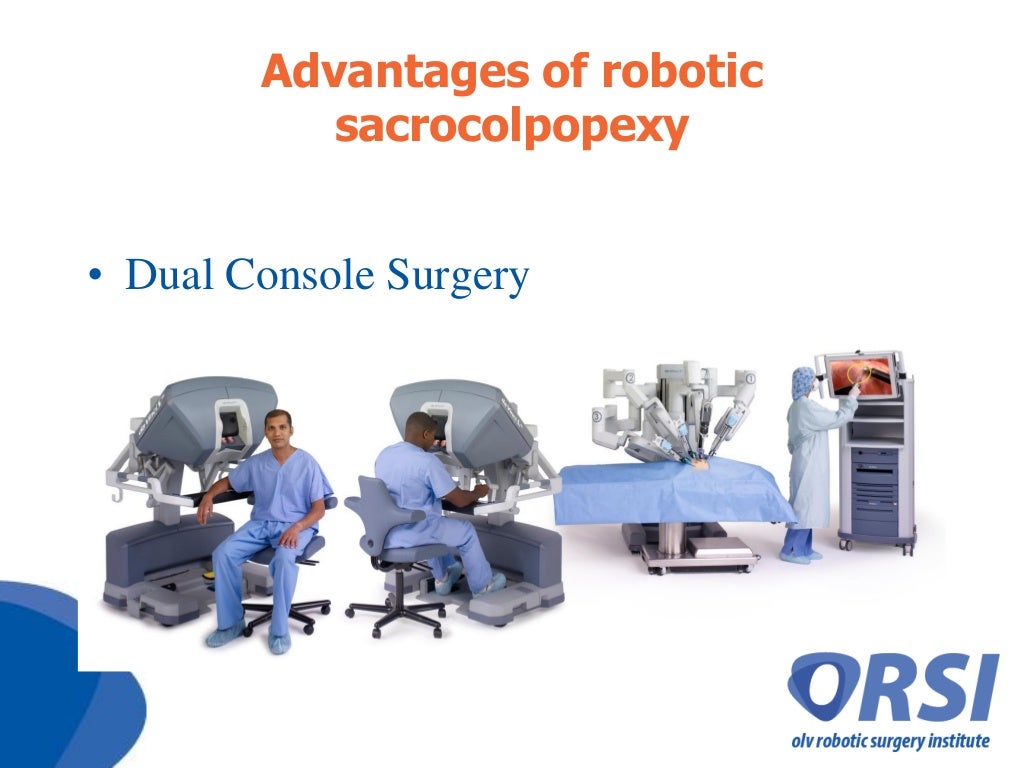 Advantages of robotic sacrocolpopexy

• Dual Console Surgery

ORSI
olv robotic surgery institute